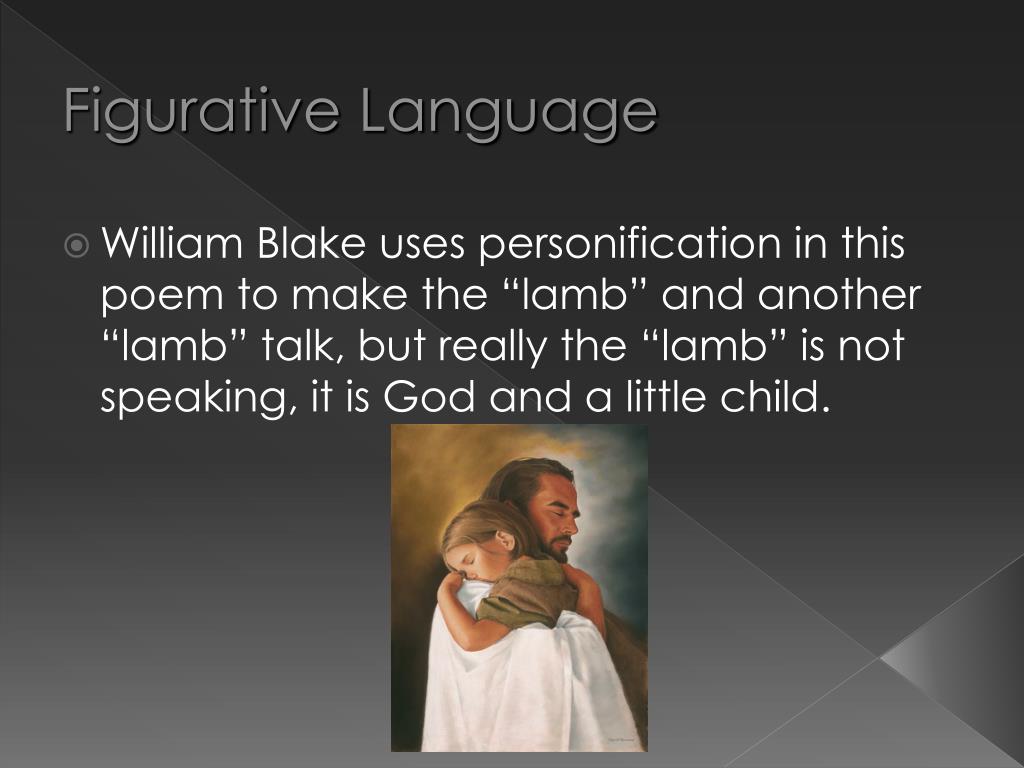 Figurative Language

William Blake uses personification in this poem to make the “lamb” and another “lamb” talk, but really the “lamb” is not speaking, it is God and a little child.